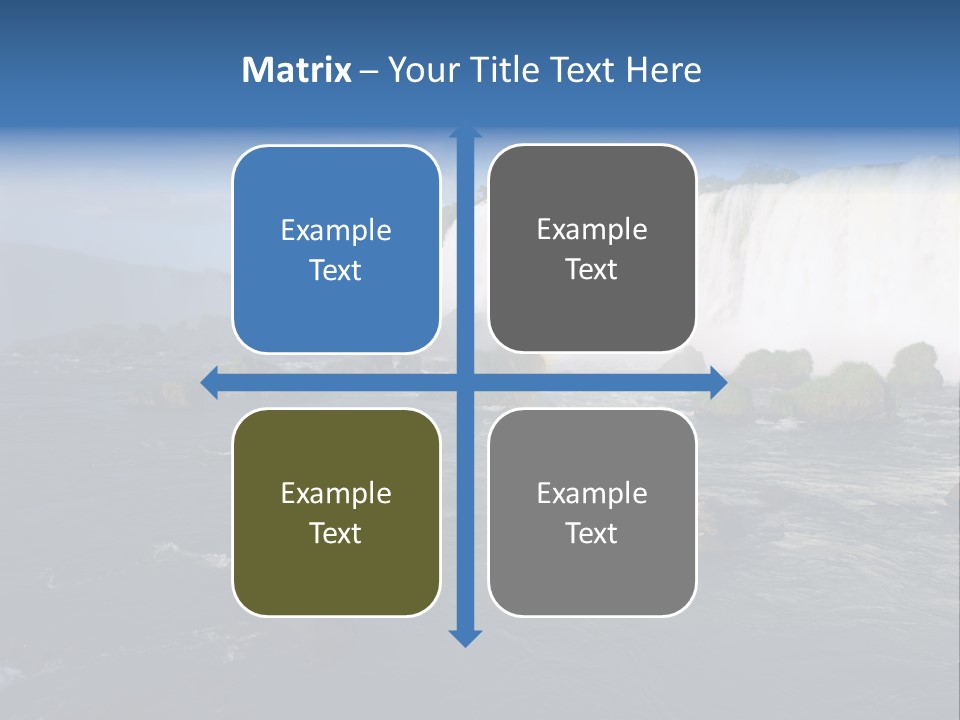 Matrix – Your Title Text Here

Example Text

Example Text

Example Text

Example Text